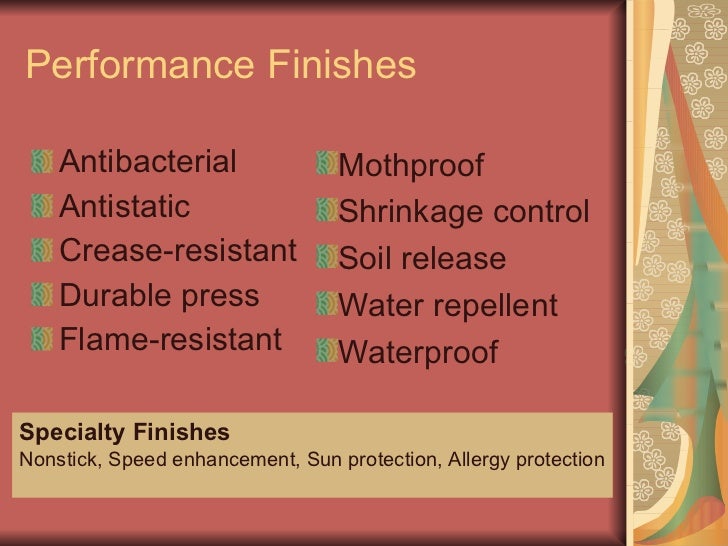 Performance Finishes

Antibacterial
Antistatic
Crease-resistant
Durable press
Flame-resistant

Mothproof
Shrinkage control
Soil release
Water repellent
Waterproof

Specialty Finishes
Nonstick, Speed enhancement, Sun protection, Allergy protection